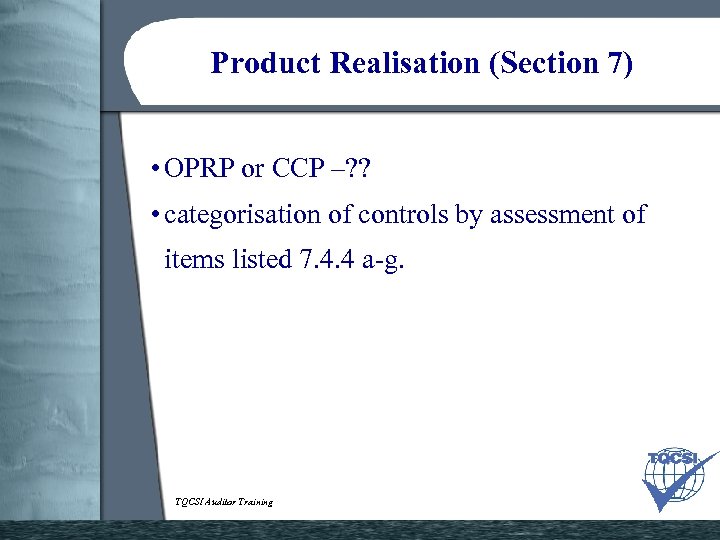 Product Realisation (Section 7)

• OPRP or CCP –??

• categorisation of controls by assessment of items listed 7.4.4 a-g.

TQCSI Auditor Training

TQCSI